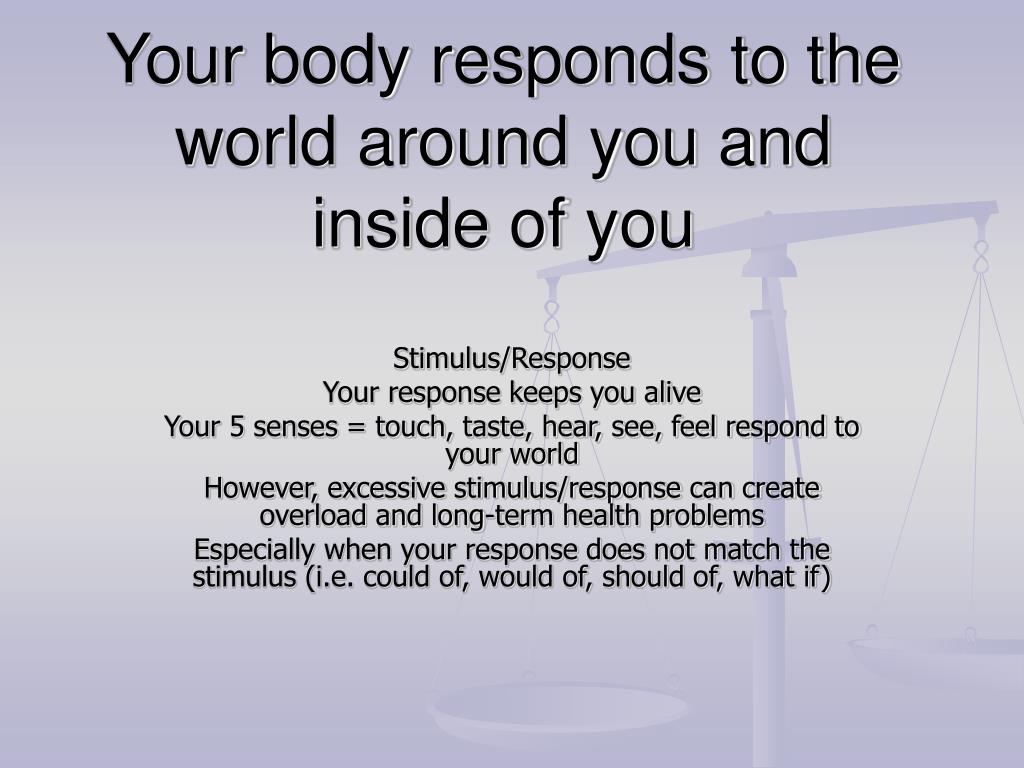 Your body responds to the world around you and inside of you

Stimulus/Response

Your response keeps you alive

Your 5 senses = touch, taste, hear, see, feel respond to your world

However, excessive stimulus/response can create overload and long-term health problems

Especially when your response does not match the stimulus (i.e. could of, would of, should of, what if)